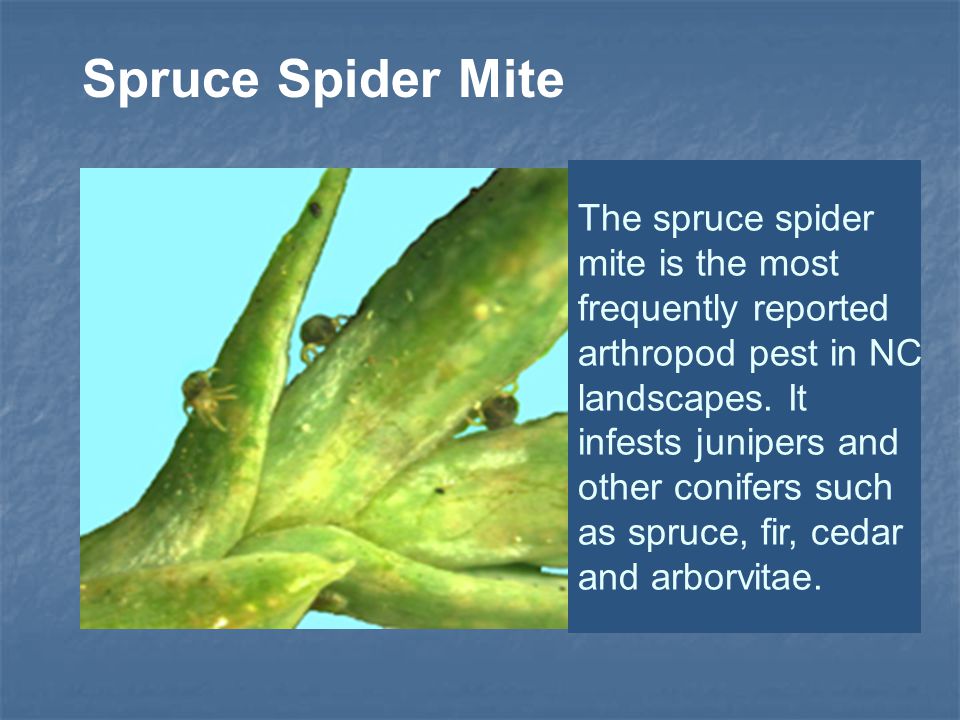 Spruce Spider Mite

The spruce spider mite is the most frequently reported arthropod pest in NC landscapes. It infests junipers and other conifers such as spruce, fir, cedar and arborvitae.